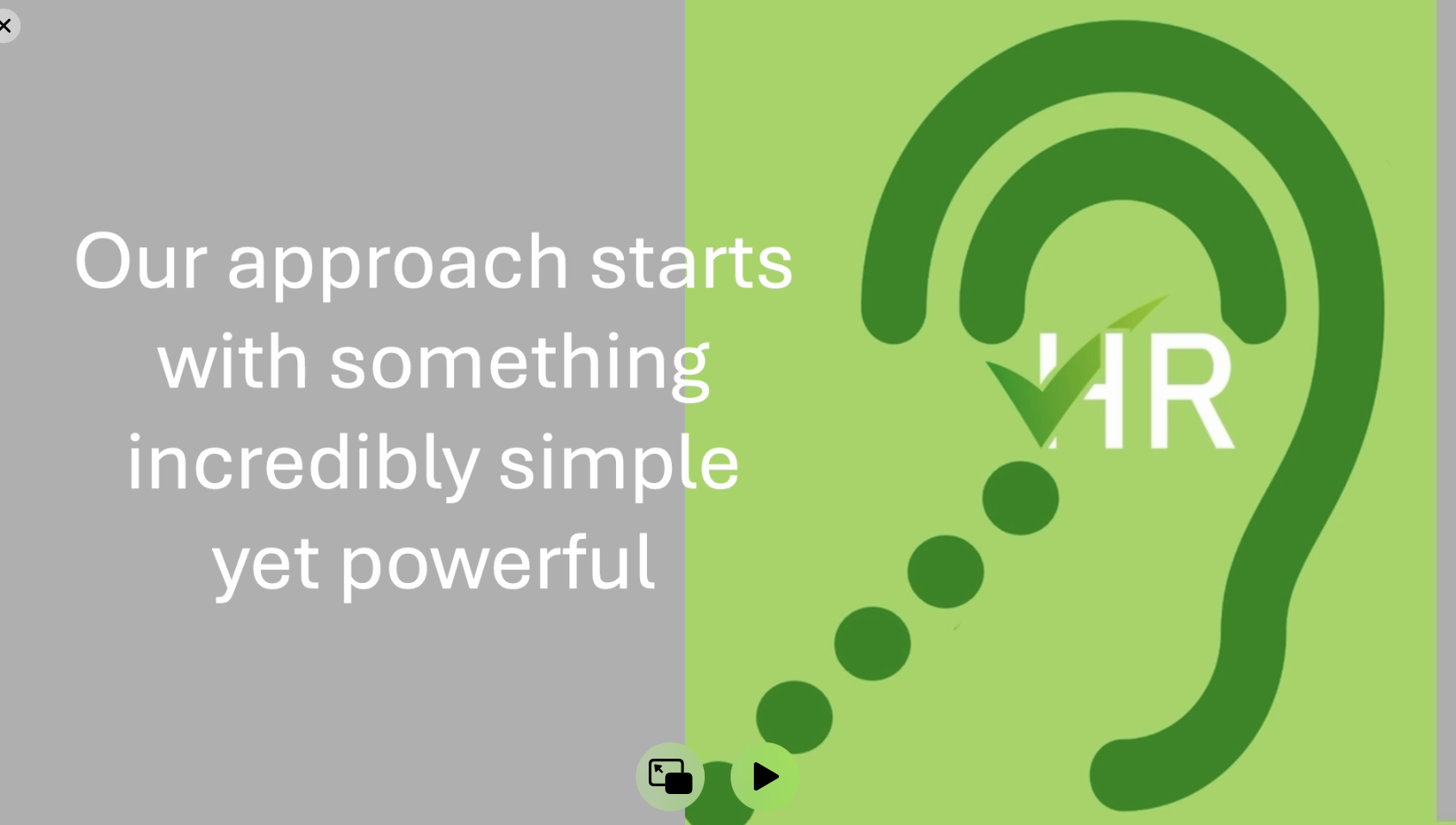 Our approach starts with something incredibly simple yet powerful

HR